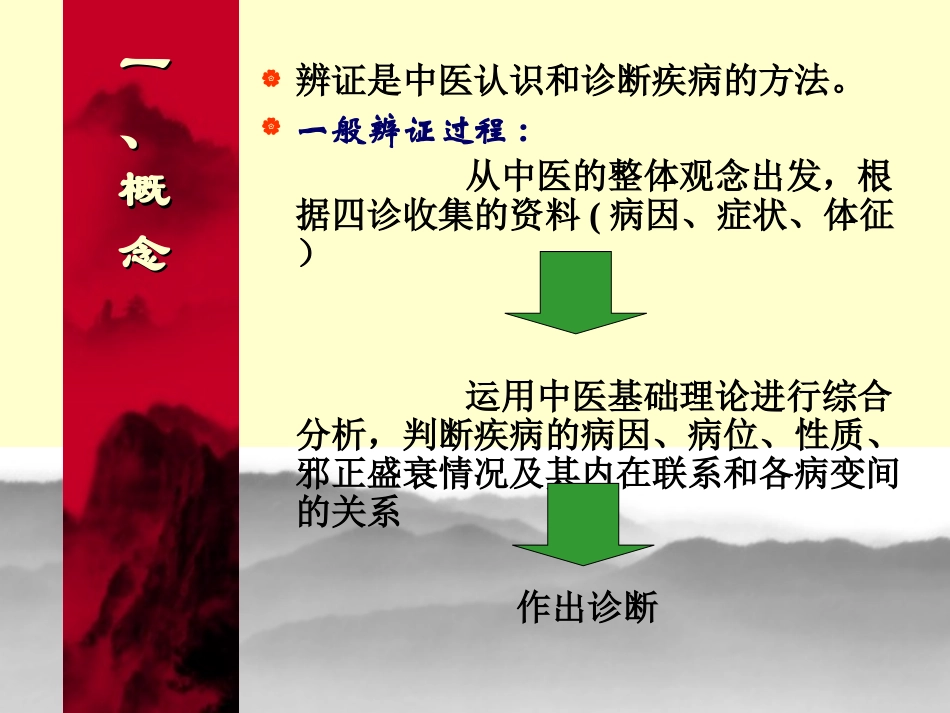 一、概念

辨证是中医认识和诊断疾病的方法。

一般辨证过程：

从中医的整体观念出发，根据四诊收集的资料 ( 病因、症状、体征 )

运用中医基础理论进行综合分析，判断疾病的病因、病位、性质、邪正盛衰情况及其内在联系和各病变间的关系

作出诊断